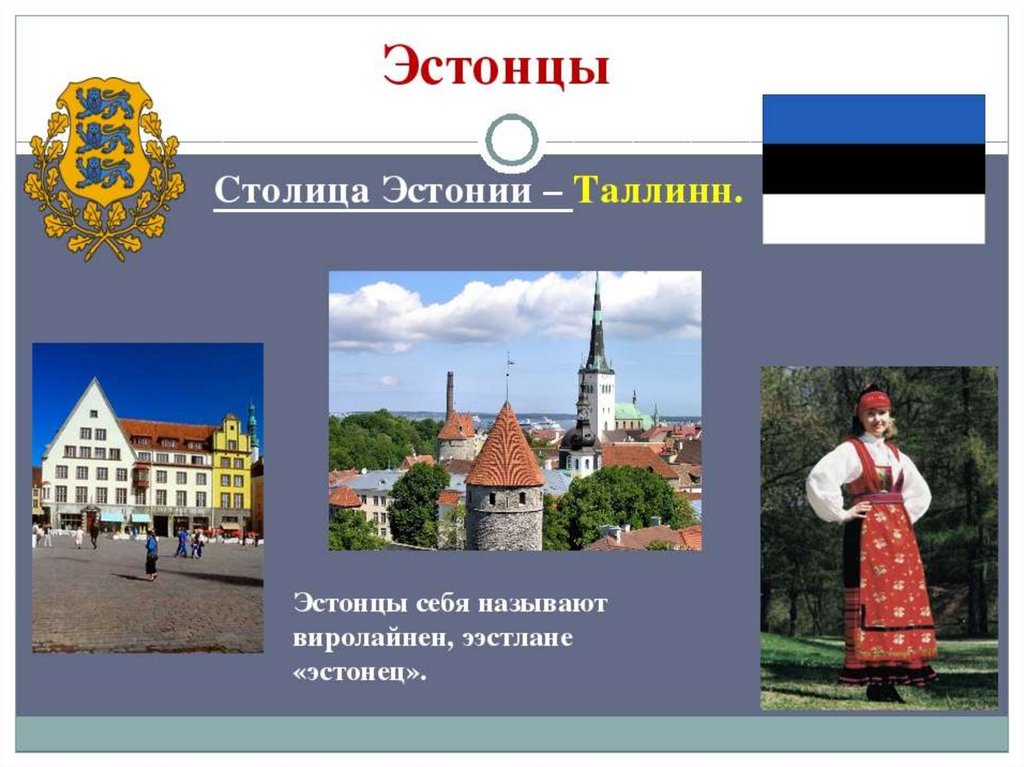 Эстонцы

Столица Эстонии – Таллинн.

Эстонцы себя называют виролайнен, ээстлане «эстонец».